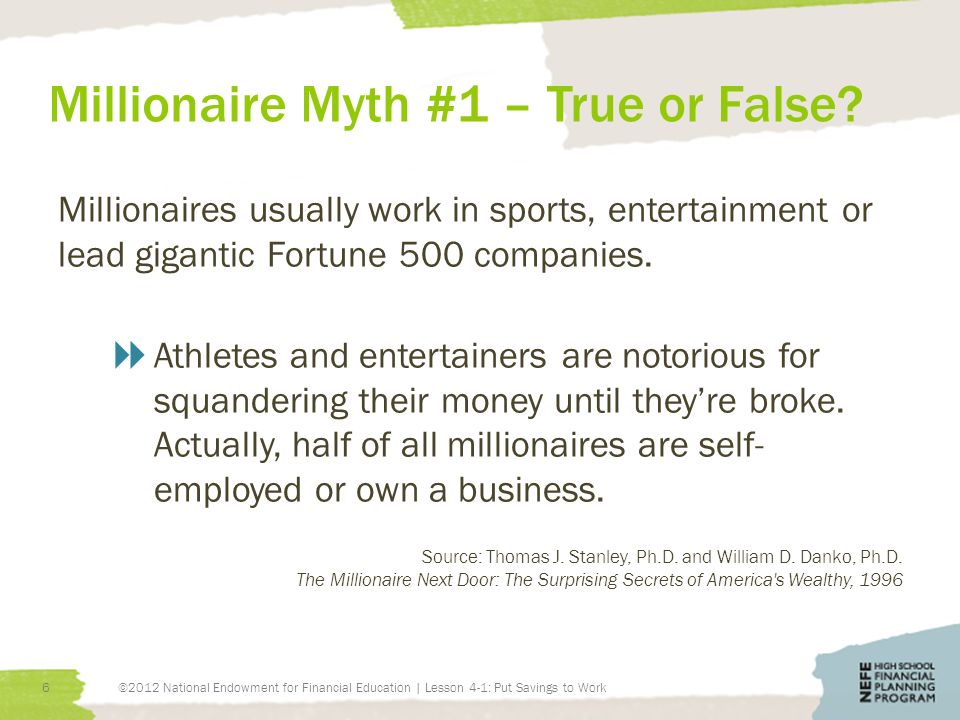 Millionaire Myth #1 – True or False?

Millionaires usually work in sports, entertainment or lead gigantic Fortune 500 companies.

Athletes and entertainers are notorious for squandering their money until they're broke. Actually, half of all millionaires are self-employed or own a business.

Source: Thomas J. Stanley, Ph.D. and William D. Danko, Ph.D.
The Millionaire Next Door: The Surprising Secrets of America's Wealthy, 1996

6

©2012 National Endowment for Financial Education | Lesson 4-1: Put Savings to Work

NEFE HIGH SCHOOL FINANCIAL PLANNING PROGRAM